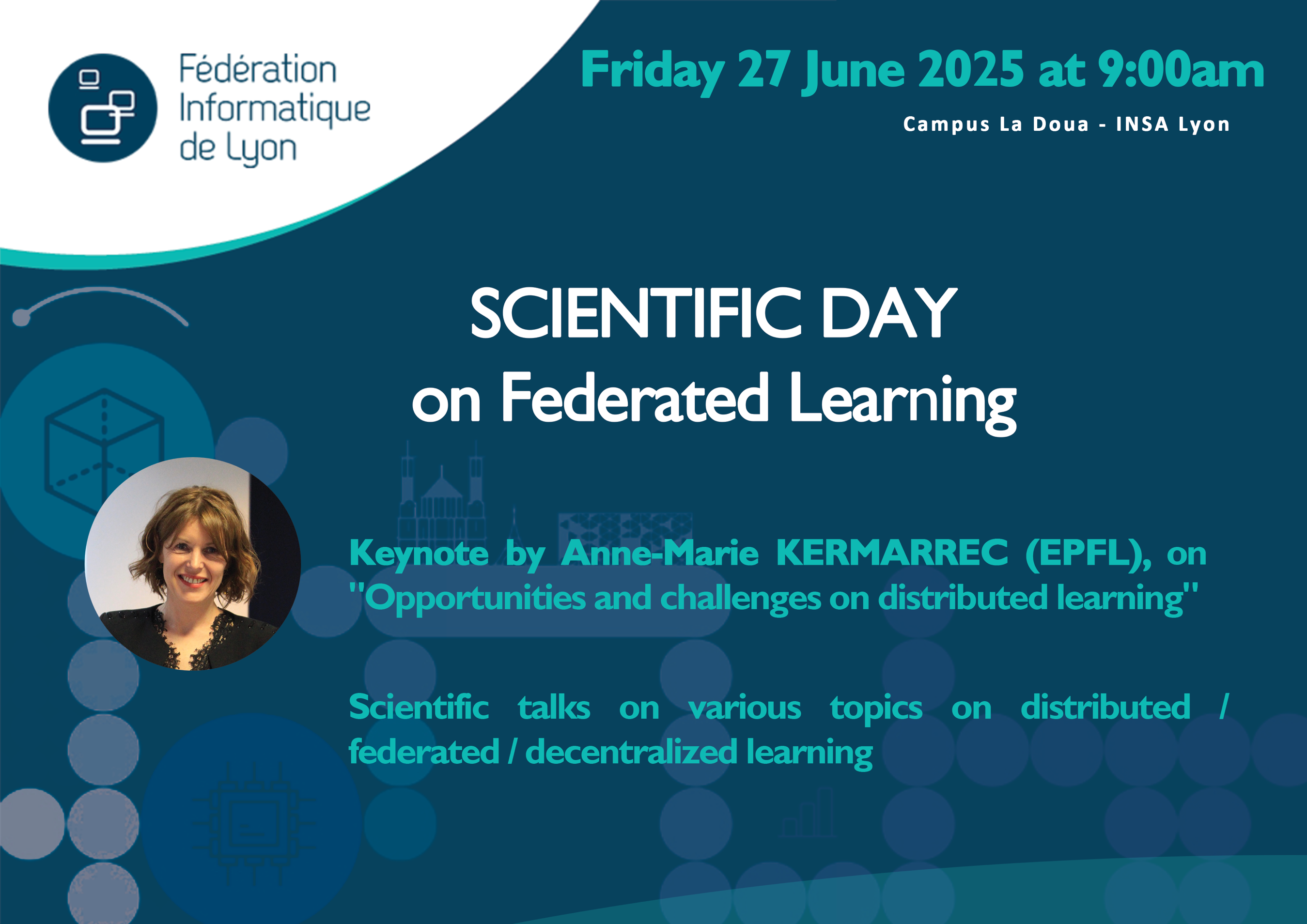 Fédération Informatique de Lyon

Friday 27 June 2025 at 9:00am

Campus La Doua - INSA Lyon

SCIENTIFIC DAY
on Federated Learning

Keynote by Anne-Marie KERMARREC (EPFL), on "Opportunities and challenges on distributed learning"

Scientific talks on various topics on distributed / federated / decentralized learning